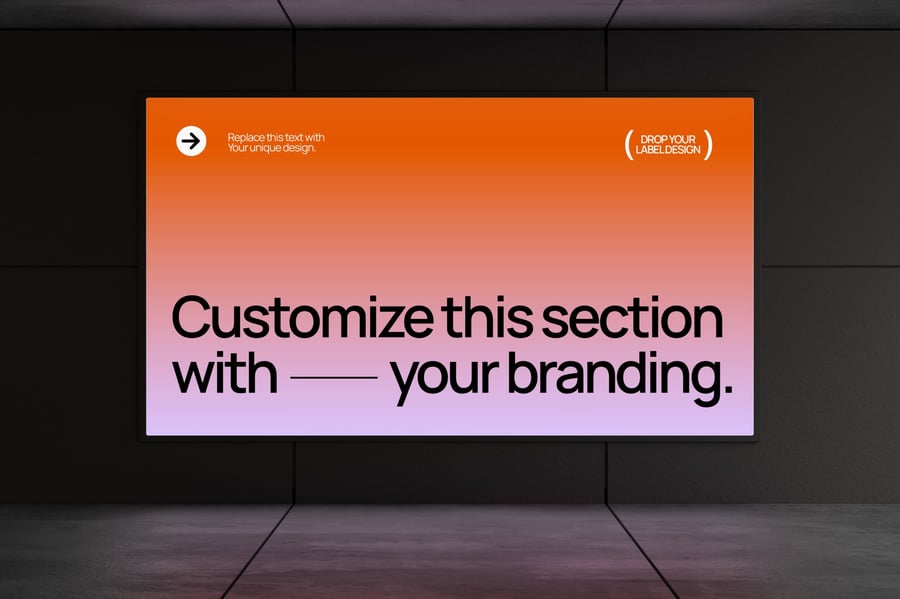 Replace this text with Your unique design.

( DROP YOUR LABEL DESIGN )

Customize this section with —— your branding.